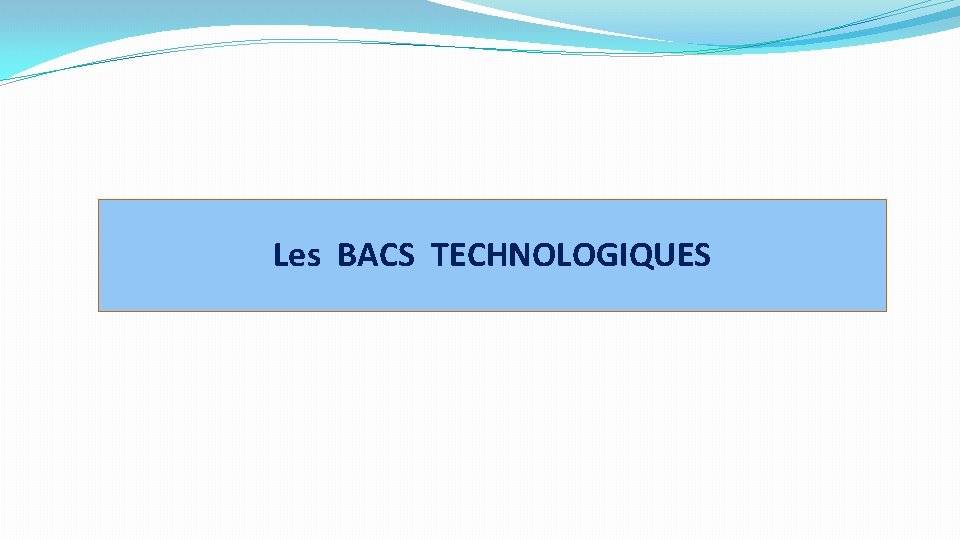 Les BACS TECHNOLOGIQUES